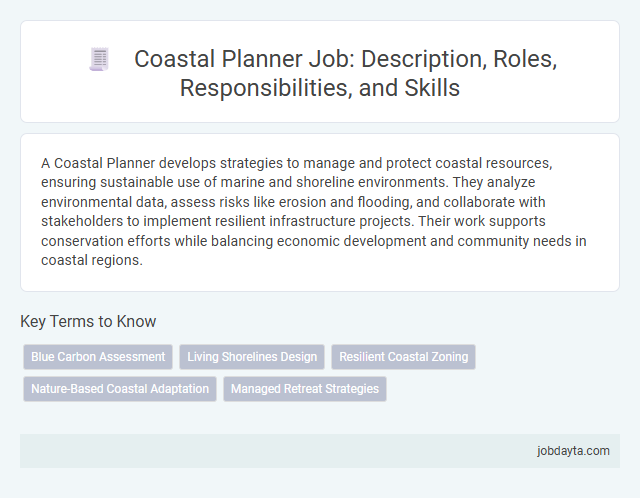 Coastal Planner Job: Description, Roles, Responsibilities, and Skills

A Coastal Planner develops strategies to manage and protect coastal resources, ensuring sustainable use of marine and shoreline environments. They analyze environmental data, assess risks like erosion and flooding, and collaborate with stakeholders to implement resilient infrastructure projects. Their work supports conservation efforts while balancing economic development and community needs in coastal regions.

Key Terms to Know

Blue Carbon Assessment

Living Shorelines Design

Resilient Coastal Zoning

Nature-Based Coastal Adaptation

Managed Retreat Strategies

jobdayta.com